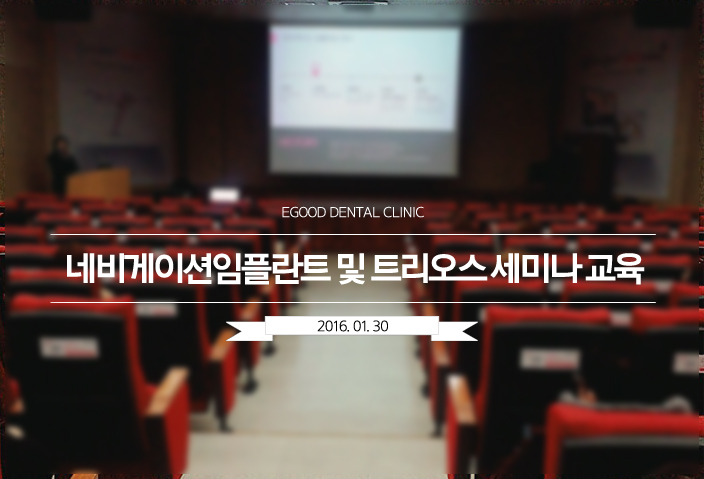 EGOOD DENTAL CLINIC

네비게이션임플란트 및 트리오스 세미나 교육

2016. 01. 30